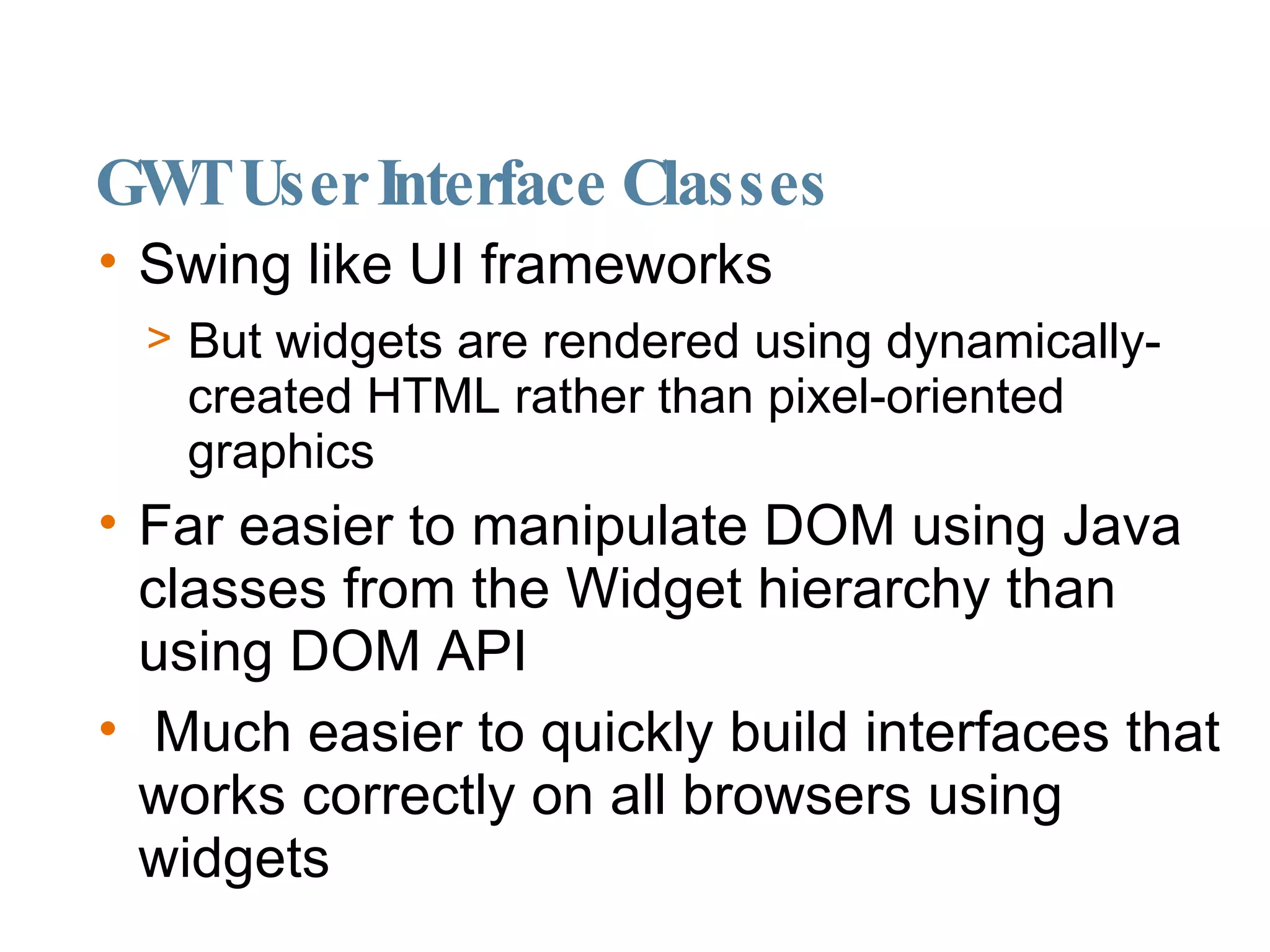 GWT User Interface Classes

• Swing like UI frameworks

> But widgets are rendered using dynamically-created HTML rather than pixel-oriented graphics

• Far easier to manipulate DOM using Java classes from the Widget hierarchy than using DOM API

• Much easier to quickly build interfaces that works correctly on all browsers using widgets